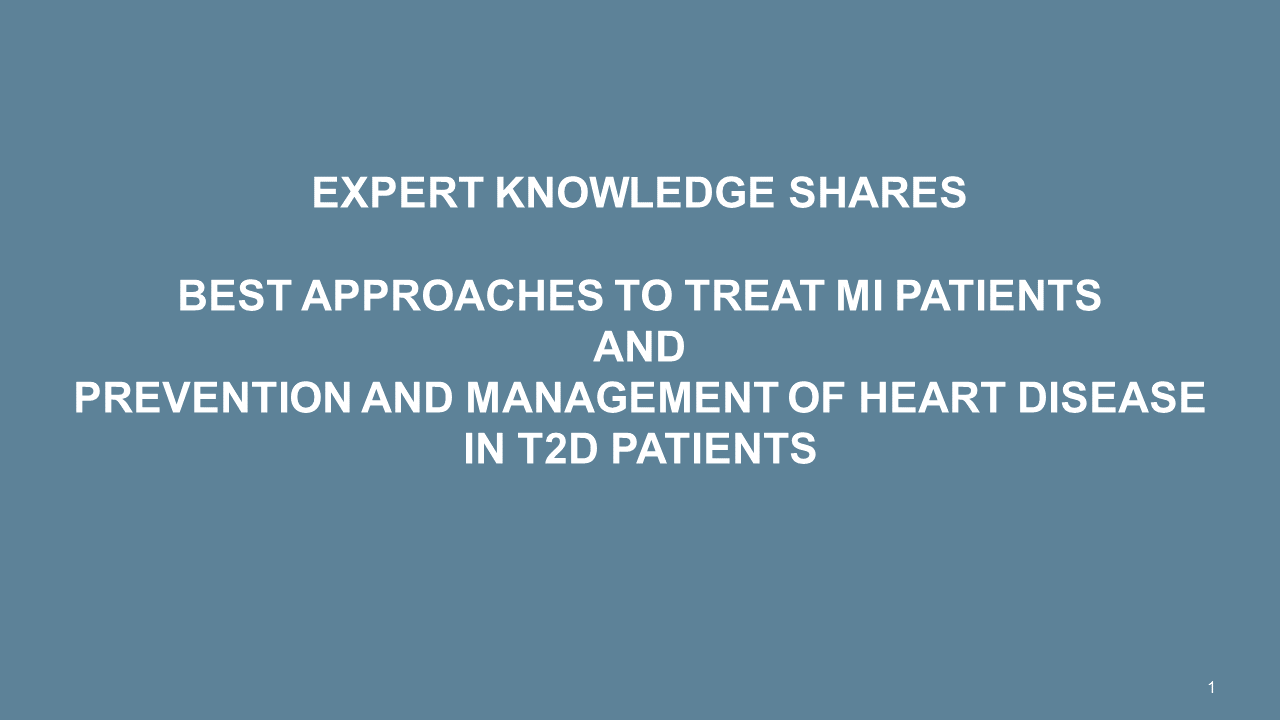 EXPERT KNOWLEDGE SHARES

BEST APPROACHES TO TREAT MI PATIENTS
AND
PREVENTION AND MANAGEMENT OF HEART DISEASE IN T2D PATIENTS

1